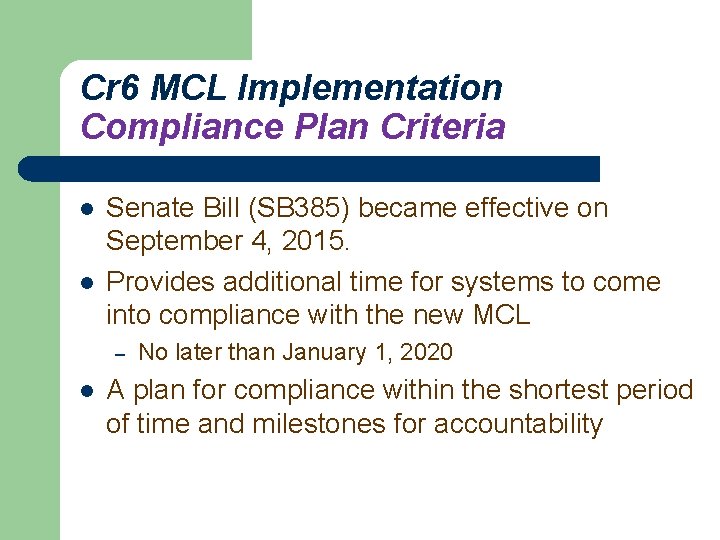 Cr6 MCL Implementation
Compliance Plan Criteria

- Senate Bill (SB385) became effective on September 4, 2015.
- Provides additional time for systems to come into compliance with the new MCL
  – No later than January 1, 2020
- A plan for compliance within the shortest period of time and milestones for accountability